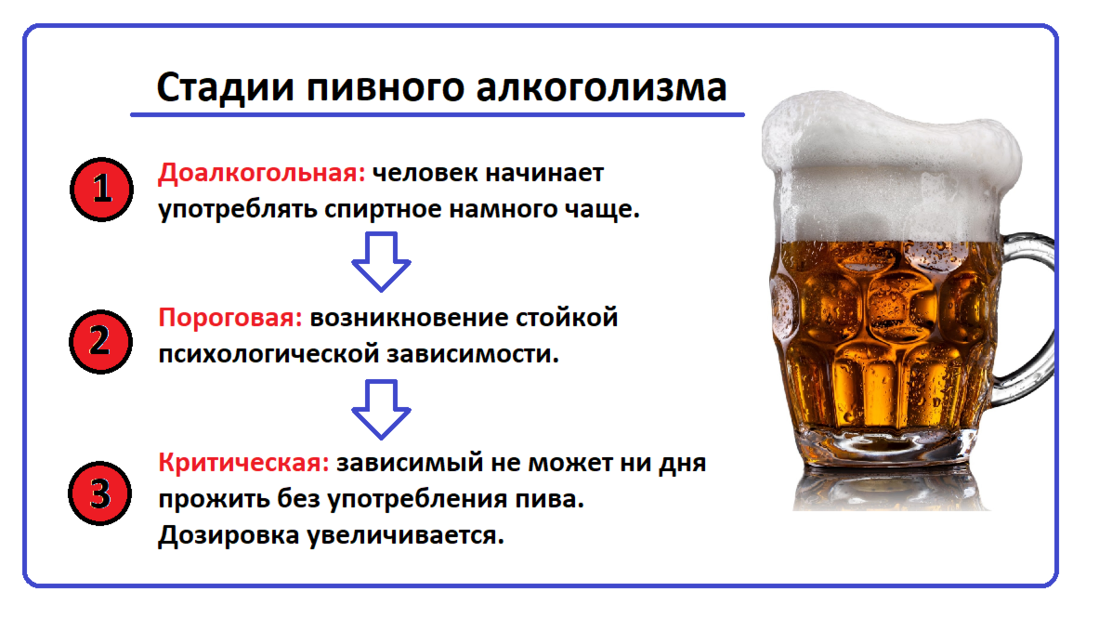 Стадии пивного алкоголизма

1 Доалкогольная: человек начинает употреблять спиртное намного чаще.

2 Пороговая: возникновение стойкой психологической зависимости.

3 Критическая: зависимый не может ни дня прожить без употребления пива. Дозировка увеличивается.